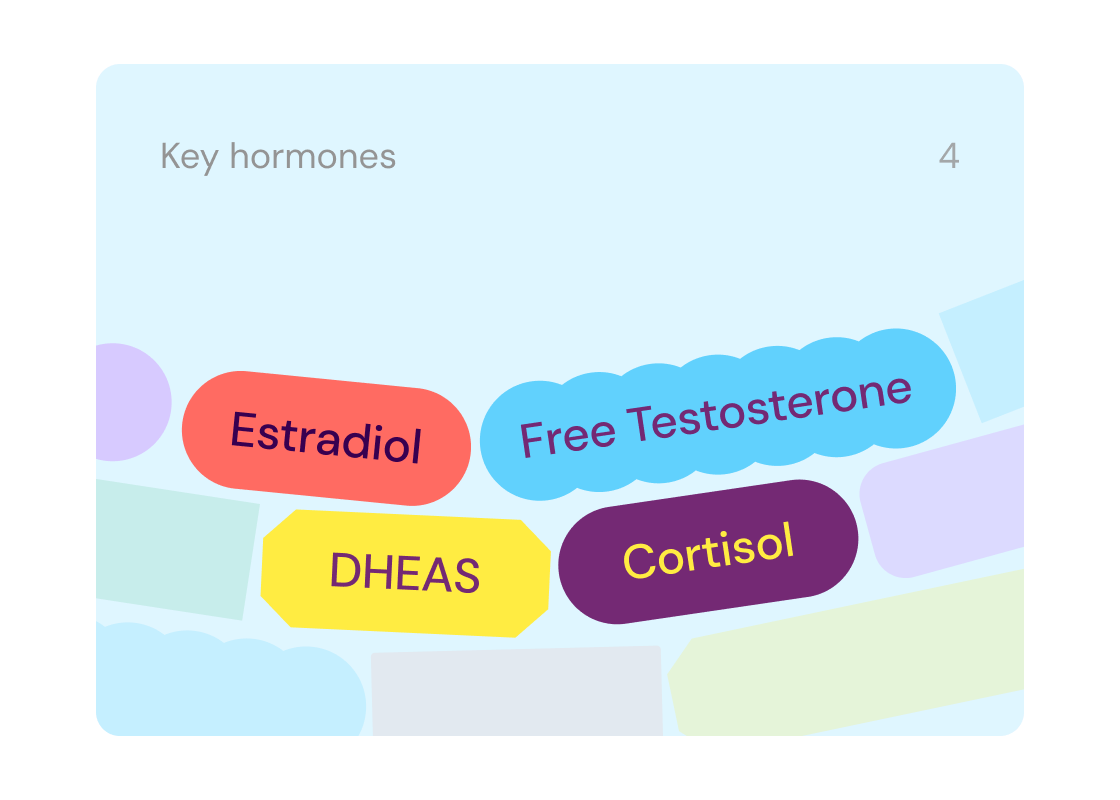 Key hormones

4

Estradiol

Free Testosterone

DHEAS

Cortisol